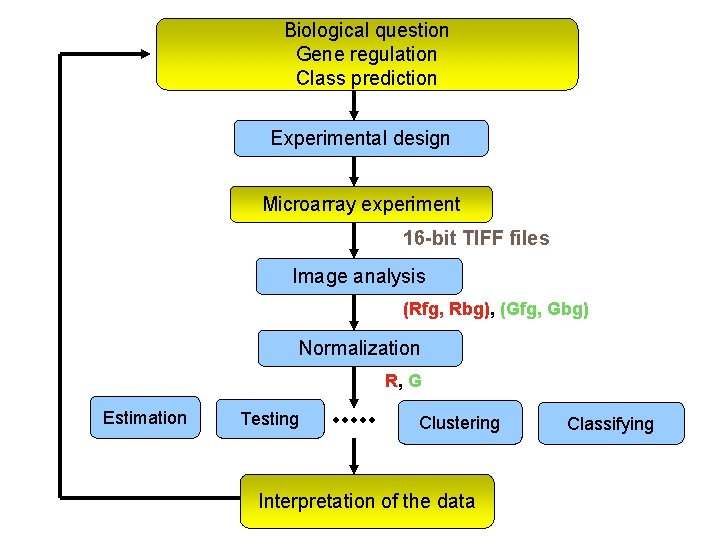 Biological question
Gene regulation
Class prediction

Experimental design

Microarray experiment

16-bit TIFF files

Image analysis

(Rfg, Rbg), (Gfg, Gbg)

Normalization

R, G

Estimation

Testing

Clustering

Classifying

Interpretation of the data